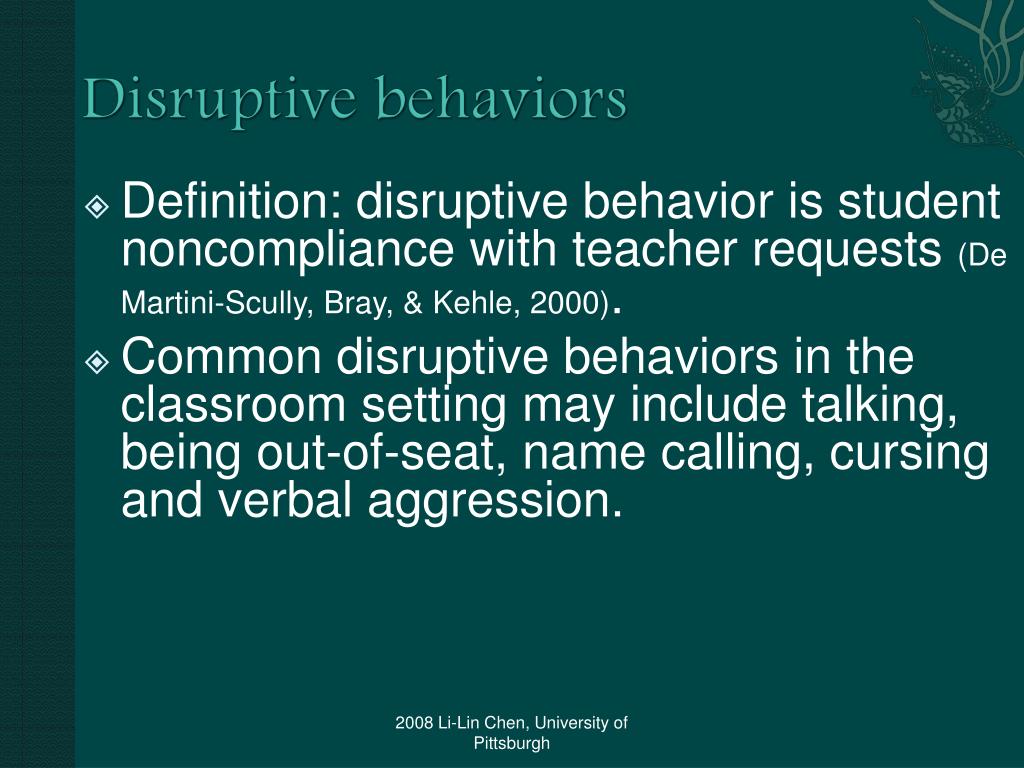 Disruptive behaviors

Definition: disruptive behavior is student noncompliance with teacher requests (De Martini-Scully, Bray, & Kehle, 2000).

Common disruptive behaviors in the classroom setting may include talking, being out-of-seat, name calling, cursing and verbal aggression.

2008 Li-Lin Chen, University of Pittsburgh